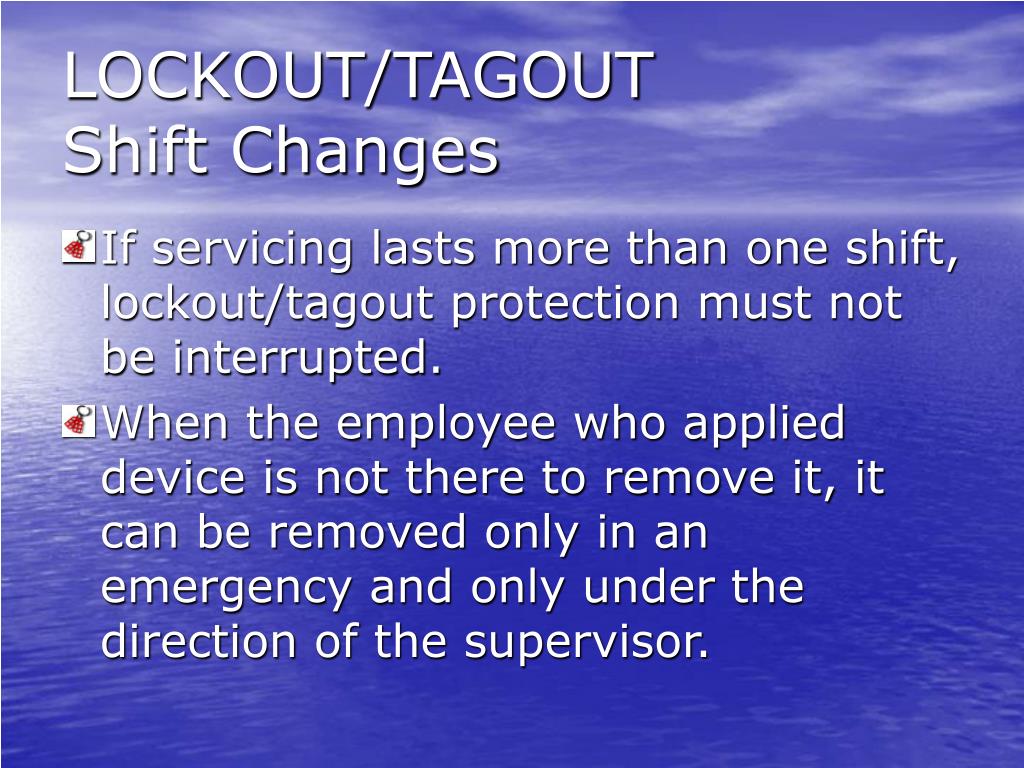 LOCKOUT/TAGOUT
Shift Changes

If servicing lasts more than one shift, lockout/tagout protection must not be interrupted.

When the employee who applied device is not there to remove it, it can be removed only in an emergency and only under the direction of the supervisor.